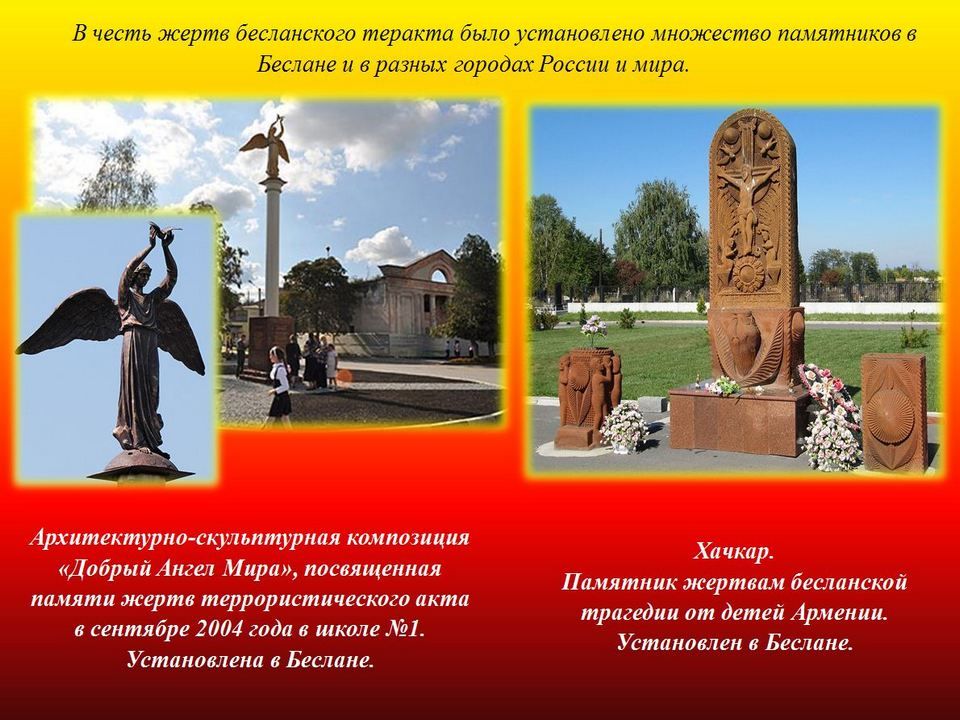 В честь жертв бесланского теракта было установлено множество памятников в Беслане и в разных городах России и мира.

Архитектурно-скульптурная композиция «Добрый Ангел Мира», посвященная памяти жертв террористического акта в сентябре 2004 года в школе №1. Установлена в Беслане.

Хачкар.
Памятник жертвам бесланской трагедии от детей Армении.
Установлен в Беслане.